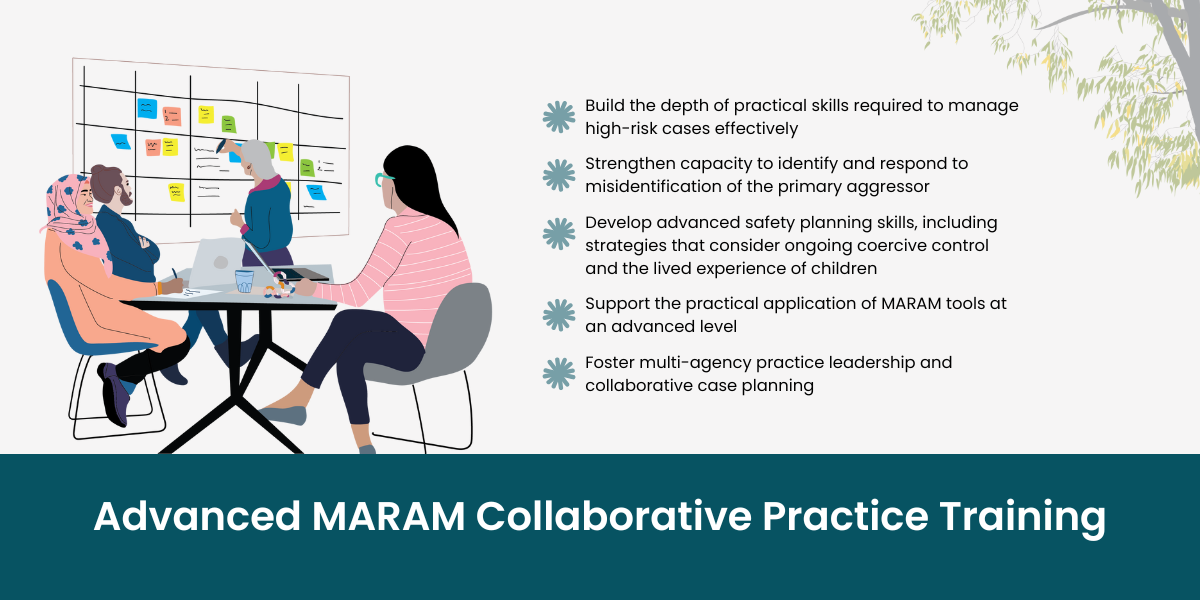 Build the depth of practical skills required to manage high-risk cases effectively

Strengthen capacity to identify and respond to misidentification of the primary aggressor

Develop advanced safety planning skills, including strategies that consider ongoing coercive control and the lived experience of children

Support the practical application of MARAM tools at an advanced level

Foster multi-agency practice leadership and collaborative case planning

Advanced MARAM Collaborative Practice Training